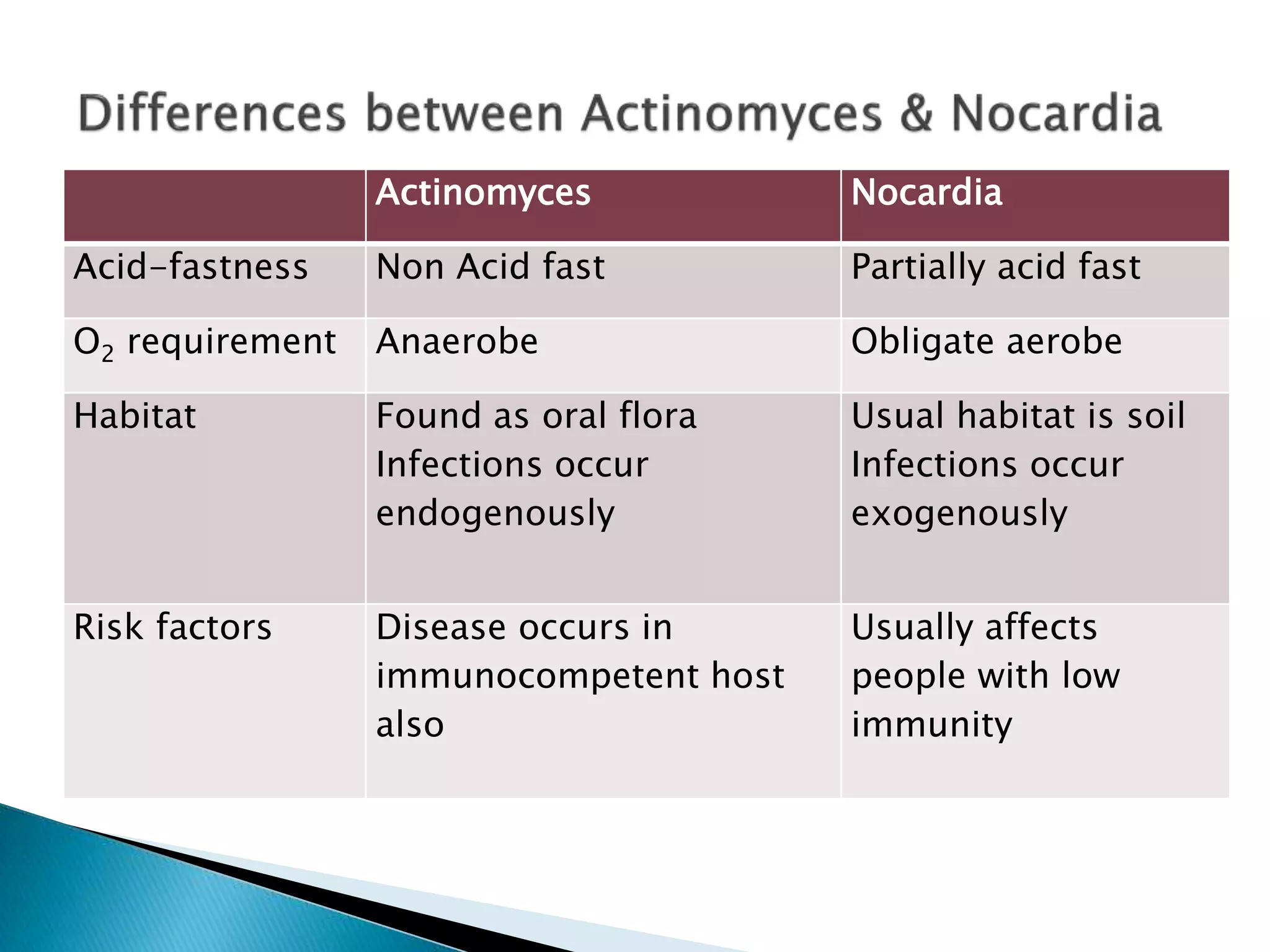 Differences between Actinomyces & Nocardia

| | Actinomyces | Nocardia |
|---|---|---|
| Acid-fastness | Non Acid fast | Partially acid fast |
| $O_2$ requirement | Anaerobe | Obligate aerobe |
| Habitat | Found as oral flora Infections occur endogenously | Usual habitat is soil Infections occur exogenously |
| Risk factors | Disease occurs in immunocompetent host also | Usually affects people with low immunity |